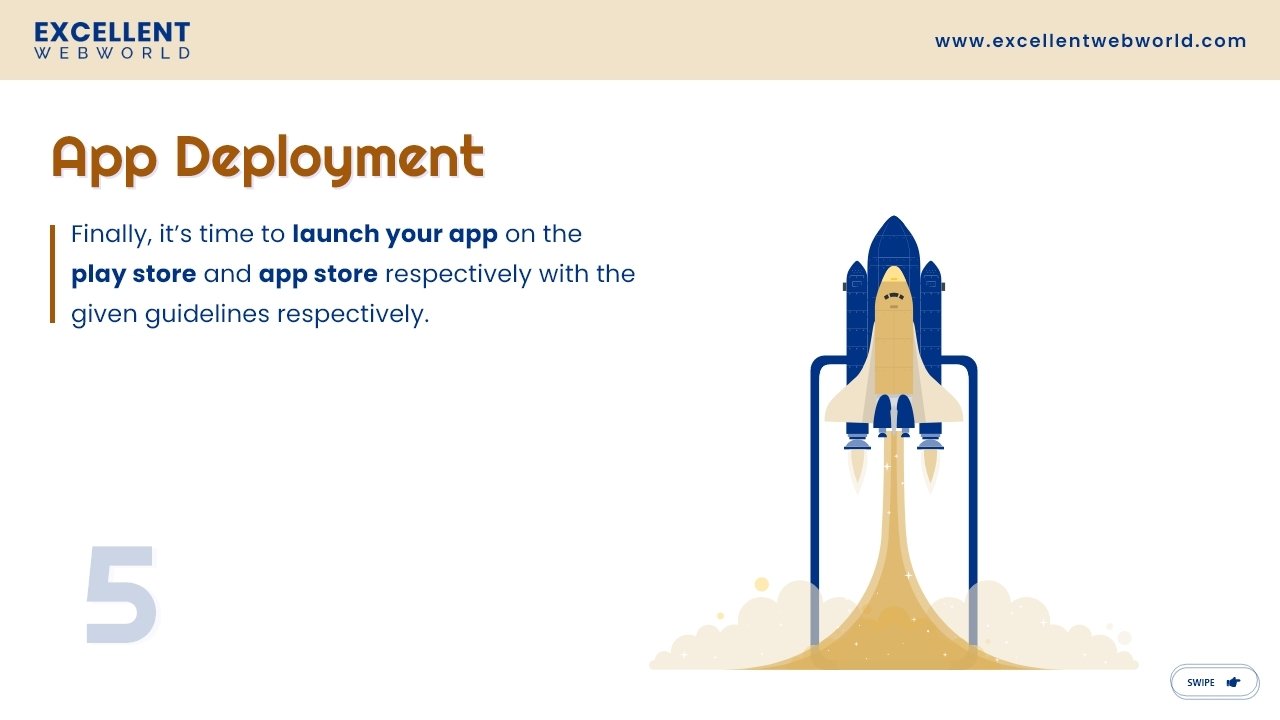 EXCELLENT WEBWORLD

www.excellentwebworld.com

App Deployment

Finally, it's time to launch your app on the play store and app store respectively with the given guidelines respectively.

5

SWIPE